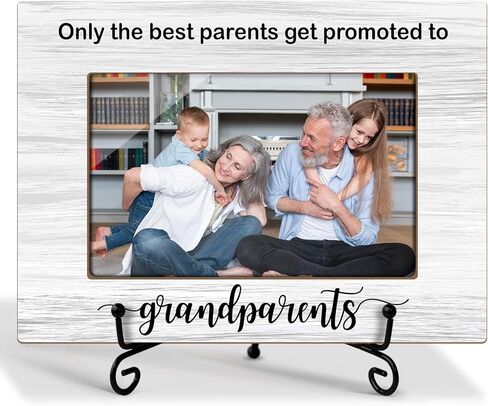 Only the best parents get promoted to

grandparents